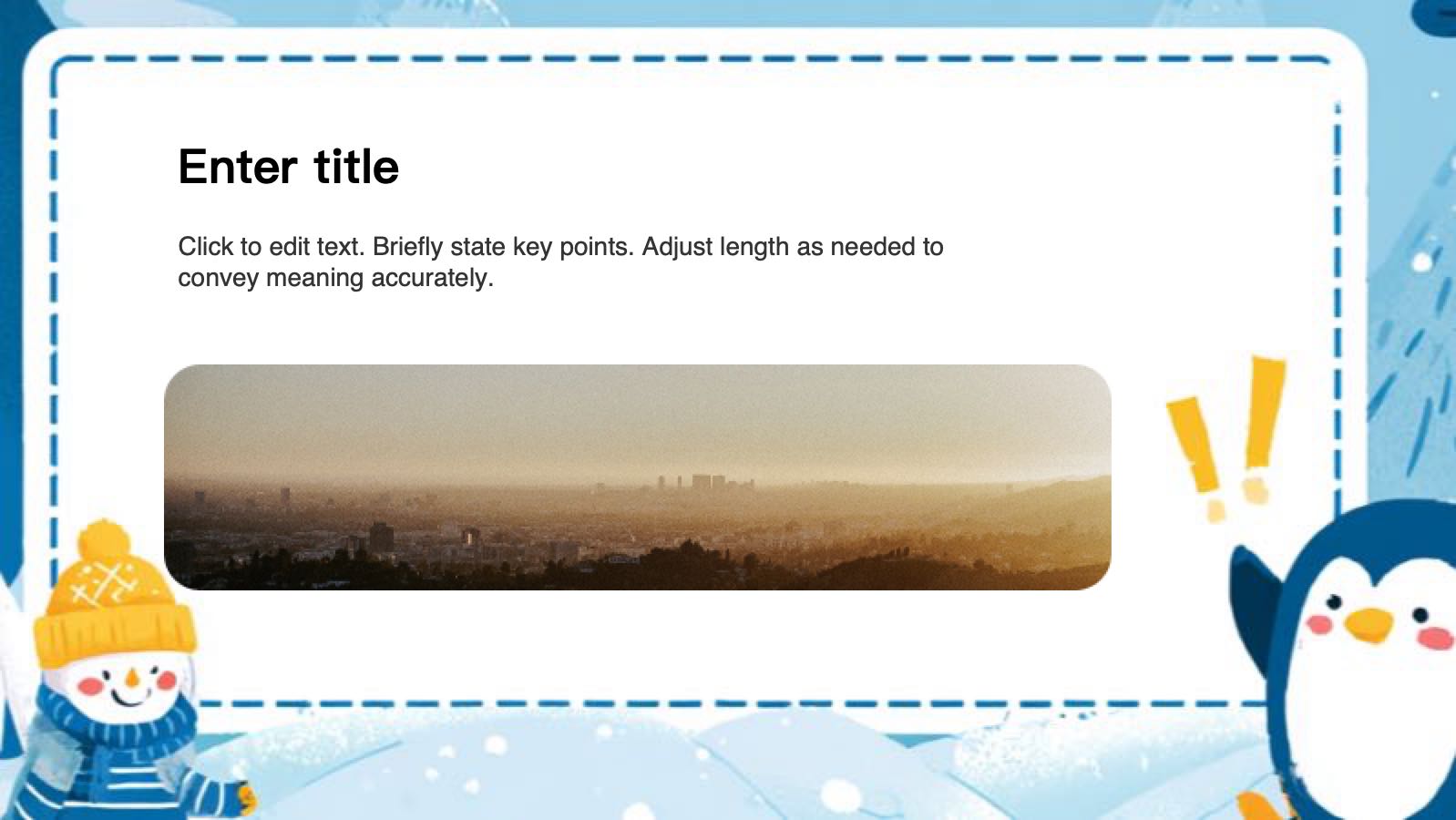 Enter title

Click to edit text. Briefly state key points. Adjust length as needed to convey meaning accurately.